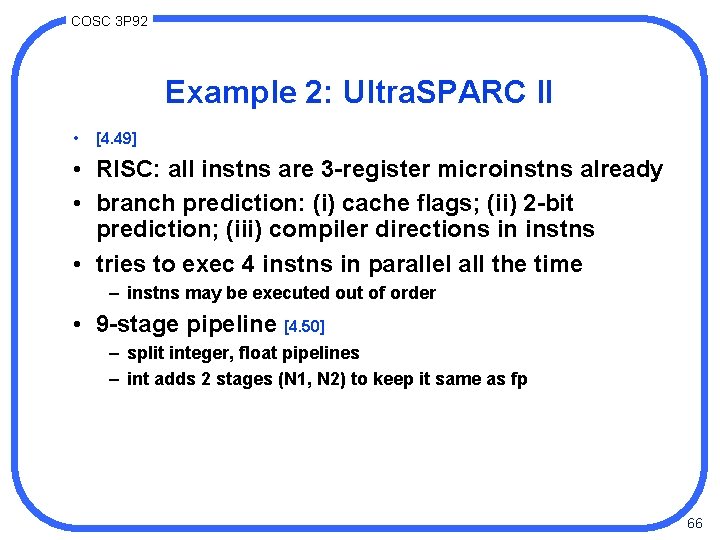 COSC 3P92

Example 2: UltraSPARC II

• [4.49]

• RISC: all instns are 3-register microinstns already

• branch prediction: (i) cache flags; (ii) 2-bit prediction; (iii) compiler directions in instns

• tries to exec 4 instns in parallel all the time

– instns may be executed out of order

• 9-stage pipeline [4.50]

– split integer, float pipelines

– int adds 2 stages (N1, N2) to keep it same as fp

66